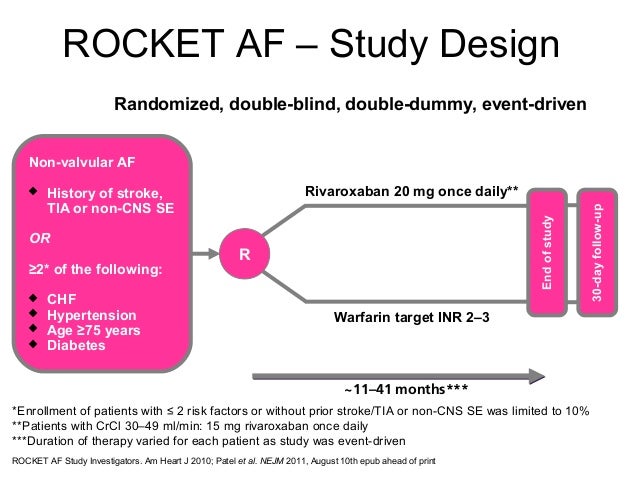 ROCKET AF – Study Design

Randomized, double-blind, double-dummy, event-driven

Non-valvular AF

◆ History of stroke, TIA or non-CNS SE

OR

≥2* of the following:

◆ CHF
◆ Hypertension
◆ Age ≥75 years
◆ Diabetes

R

Rivaroxaban 20 mg once daily**

Warfarin target INR 2–3

End of study

30-day follow-up

~11–41 months***

*Enrollment of patients with ≤ 2 risk factors or without prior stroke/TIA or non-CNS SE was limited to 10%
**Patients with CrCl 30–49 ml/min: 15 mg rivaroxaban once daily
***Duration of therapy varied for each patient as study was event-driven

ROCKET AF Study Investigators. Am Heart J 2010; Patel et al. NEJM 2011, August 10th epub ahead of print